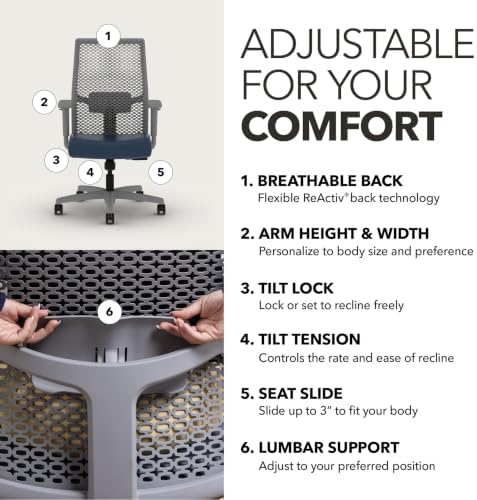 1

2

3

4

5

6

ADJUSTABLE FOR YOUR COMFORT

1. BREATHABLE BACK
Flexible ReActiv® back technology

2. ARM HEIGHT & WIDTH
Personalize to body size and preference

3. TILT LOCK
Lock or set to recline freely

4. TILT TENSION
Controls the rate and ease of recline

5. SEAT SLIDE
Slide up to 3" to fit your body

6. LUMBAR SUPPORT
Adjust to your preferred position